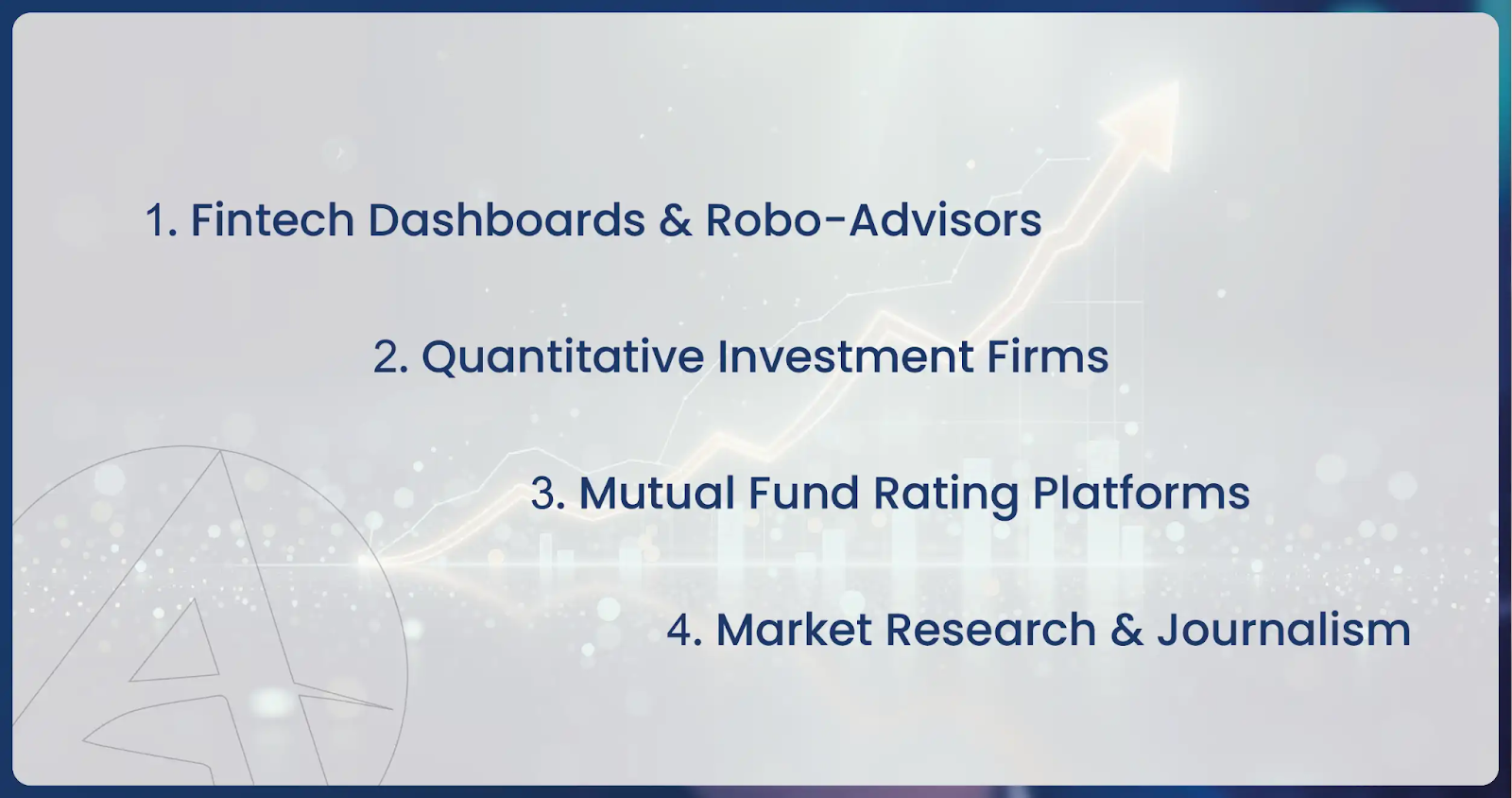 1. Fintech Dashboards & Robo-Advisors

2. Quantitative Investment Firms

3. Mutual Fund Rating Platforms

4. Market Research & Journalism